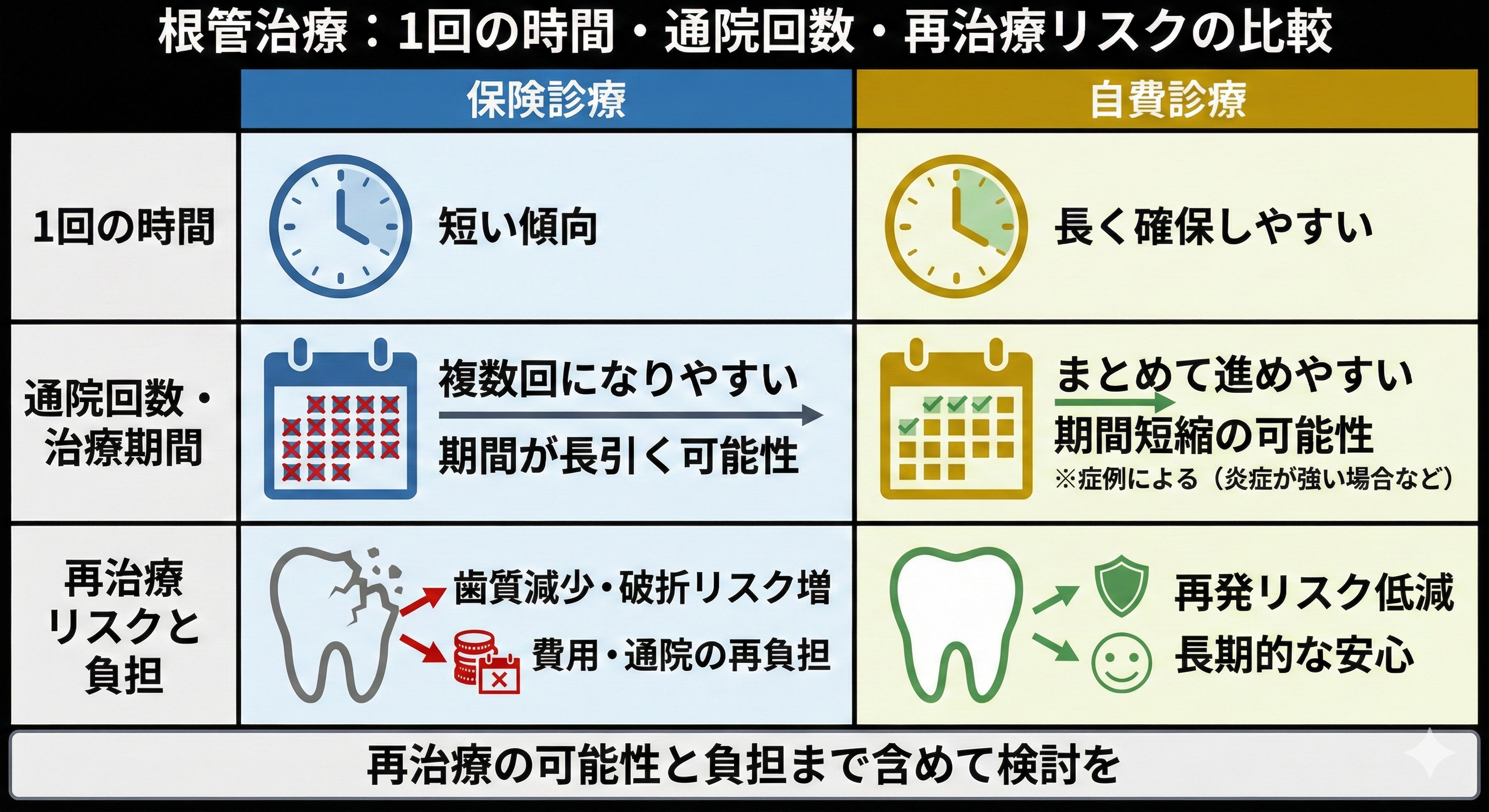 根管治療：1回の時間・通院回数・再治療リスクの比較

| | 保険診療 | 自費診療 |
|---|---|---|
| 1回の時間 | 短い傾向 | 長く確保しやすい |
| 通院回数・治療期間 | 複数回になりやすい 期間が長引く可能性 | まとめて進めやすい 期間短縮の可能性 ※症例による（炎症が強い場合など） |
| 再治療リスクと負担 | 歯質減少・破折リスク増 費用・通院の再負担 | 再発リスク低減 長期的な安心 |

再治療の可能性と負担まで含めて検討を